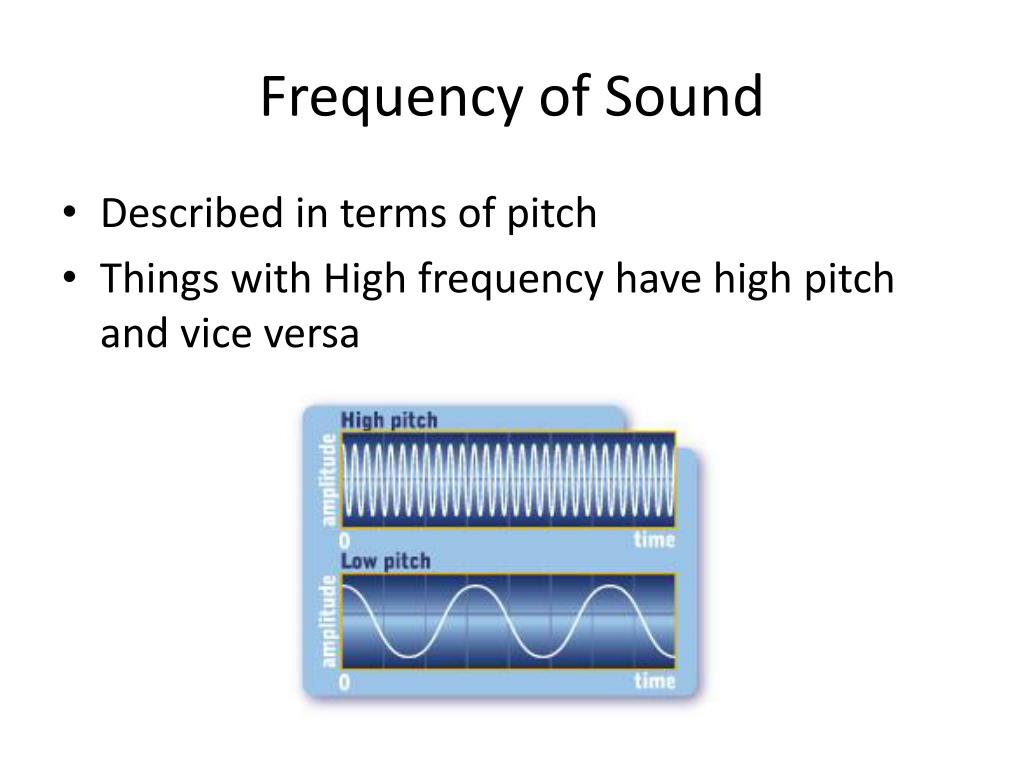 Frequency of Sound

• Described in terms of pitch
• Things with High frequency have high pitch and vice versa

High pitch
amplitude
0
time
Low pitch
amplitude
0
time